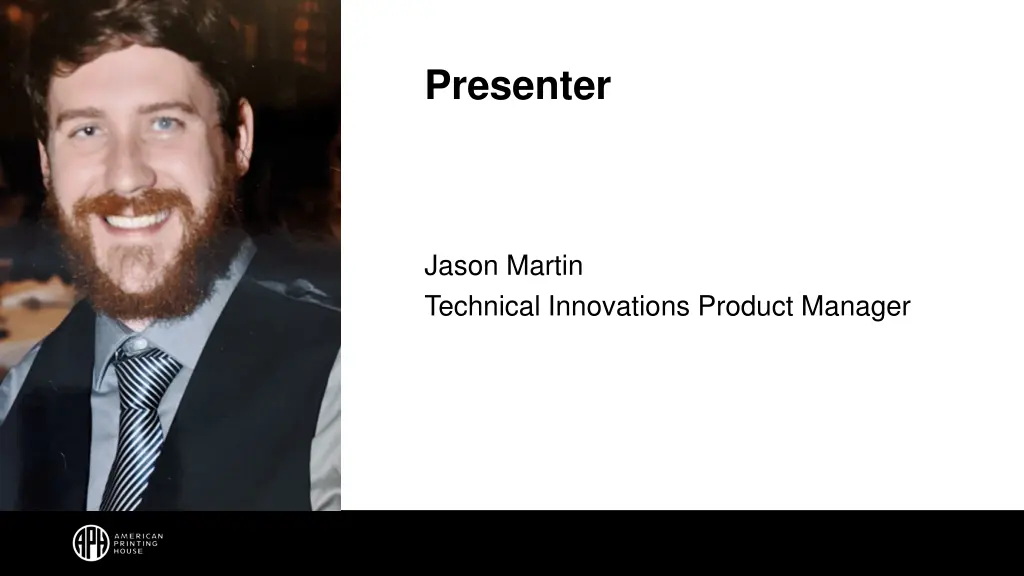 Presenter

Jason Martin
Technical Innovations Product Manager

APH AMERICAN PRINTING HOUSE